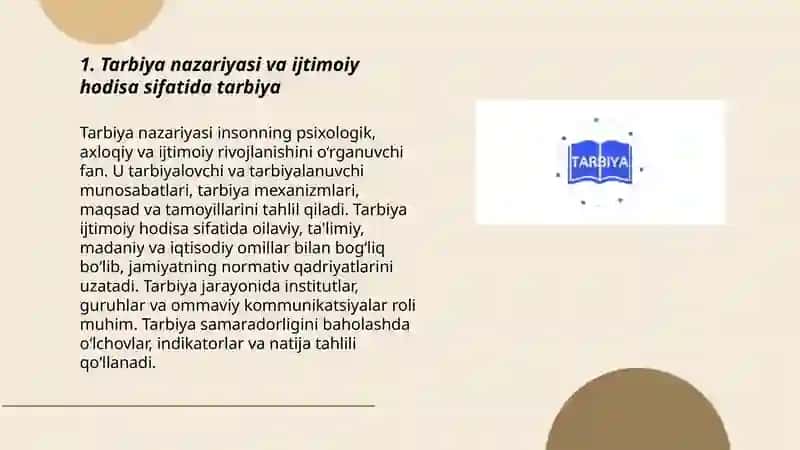 1. Tarbiya nazariyasi va ijtimoiy hodisa sifatida tarbiya

Tarbiya nazariyasi insonning psixologik, axloqiy va ijtimoiy rivojlanishini o'rganuvchi fan. U tarbiyalovchi va tarbiyalanuvchi munosabatlari, tarbiya mexanizmlari, maqsad va tamoyillarini tahlil qiladi. Tarbiya ijtimoiy hodisa sifatida oilaviy, ta'limiy, madaniy va iqtisodiy omillar bilan bog'liq bo'lib, jamiyatning normativ qadriyatlarini uzatadi. Tarbiya jarayonida institutlar, guruhlar va ommaviy kommunikatsiyalar roli muhim. Tarbiya samaradorligini baholashda o'lchovlar, indikatorlar va natija tahlili qo'llanadi.

TARBIYA